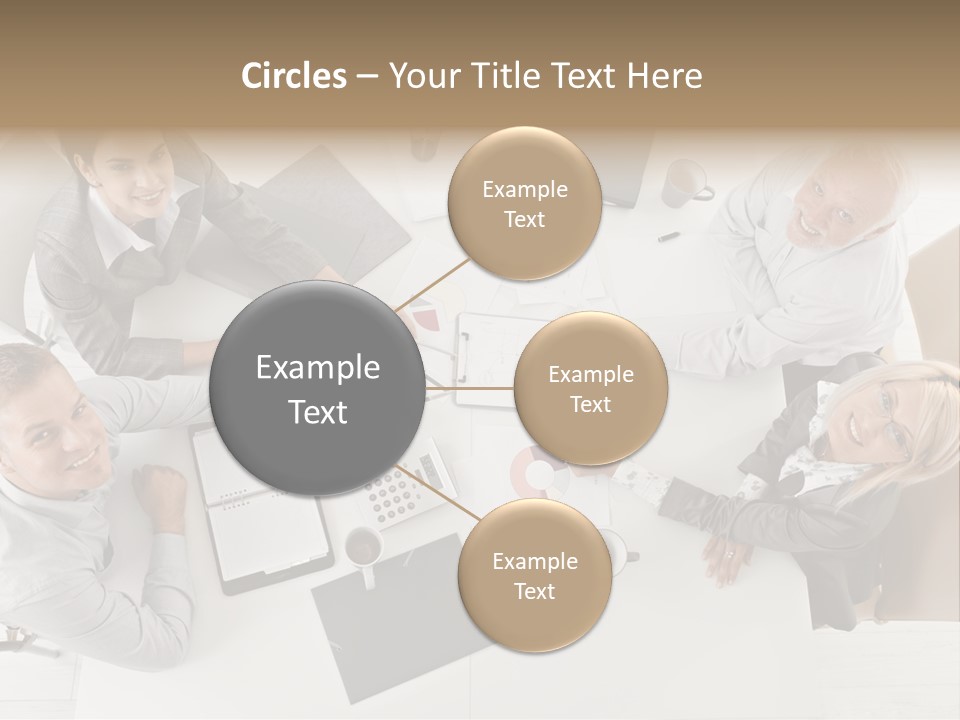 Circles – Your Title Text Here

Example Text

Example Text

Example Text

Example Text